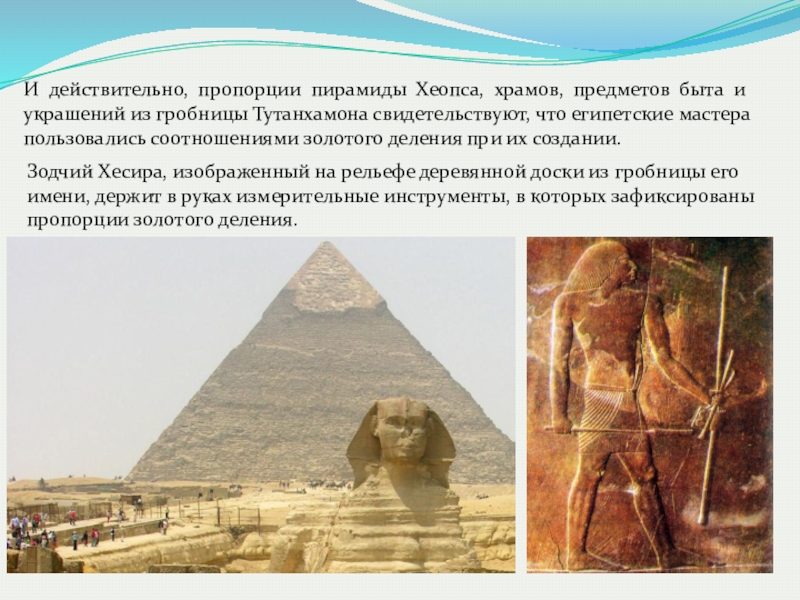 И действительно, пропорции пирамиды Хеопса, храмов, предметов быта и украшений из гробницы Тутанхамона свидетельствуют, что египетские мастера пользовались соотношениями золотого деления при их создании.

Зодчий Хесира, изображенный на рельефе деревянной доски из гробницы его имени, держит в руках измерительные инструменты, в которых зафиксированы пропорции золотого деления.